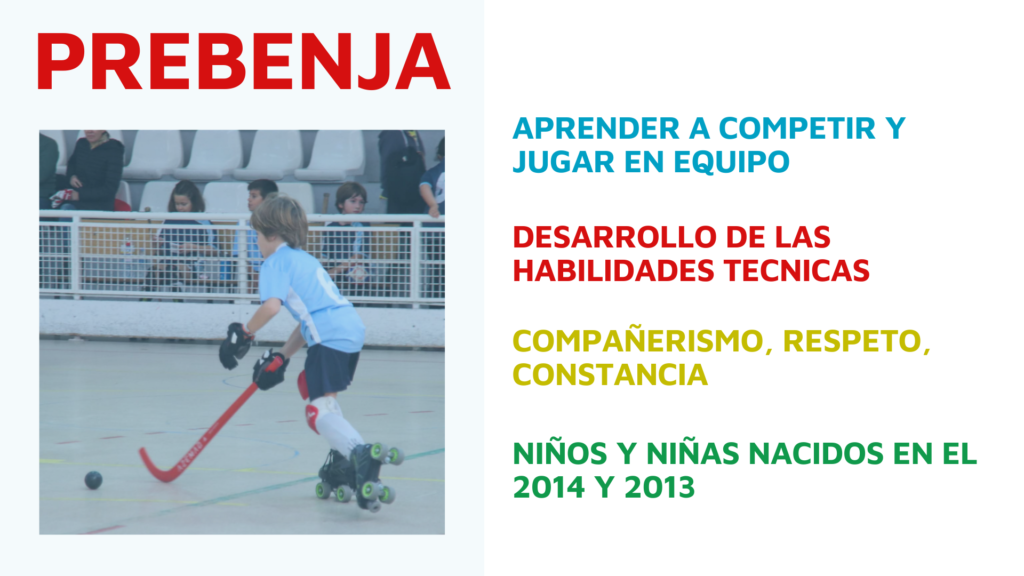 PREBENJA

APRENDER A COMPETIR Y JUGAR EN EQUIPO

DESARROLLO DE LAS HABILIDADES TECNICAS

COMPAÑERISMO, RESPETO, CONSTANCIA

NIÑOS Y NIÑAS NACIDOS EN EL 2014 Y 2013